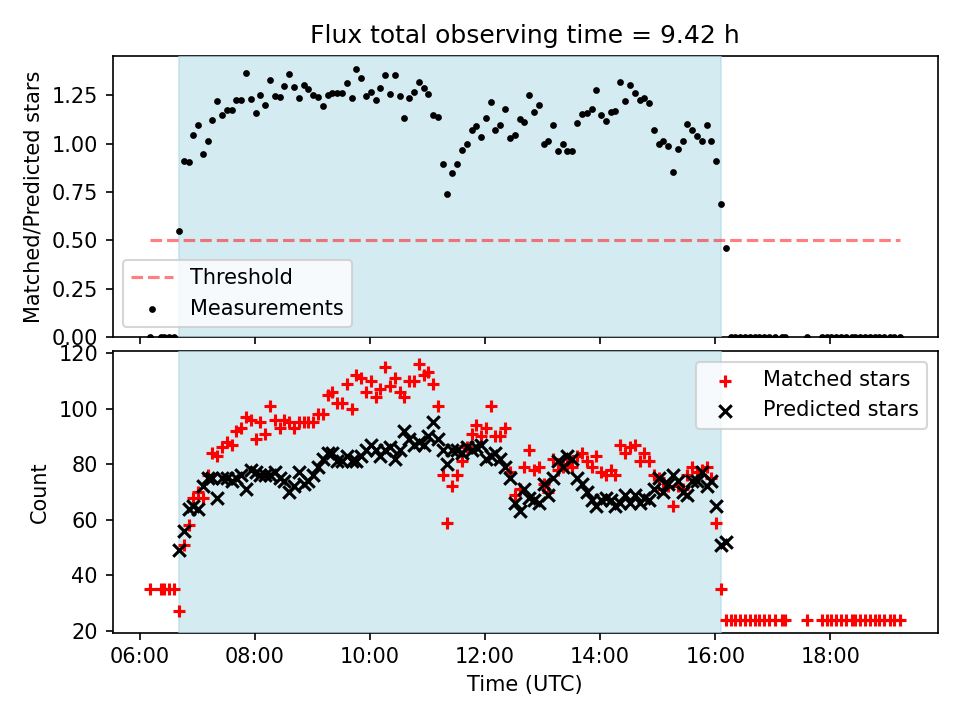 Flux total observing time = 9.42 h

Matched/Predicted stars

1.25
1.00
0.75
0.50
0.25
0.00

Threshold
Measurements

Count

120
100
80
60
40
20

Matched stars
Predicted stars

06:00
08:00
10:00
12:00
14:00
16:00
18:00

Time (UTC)